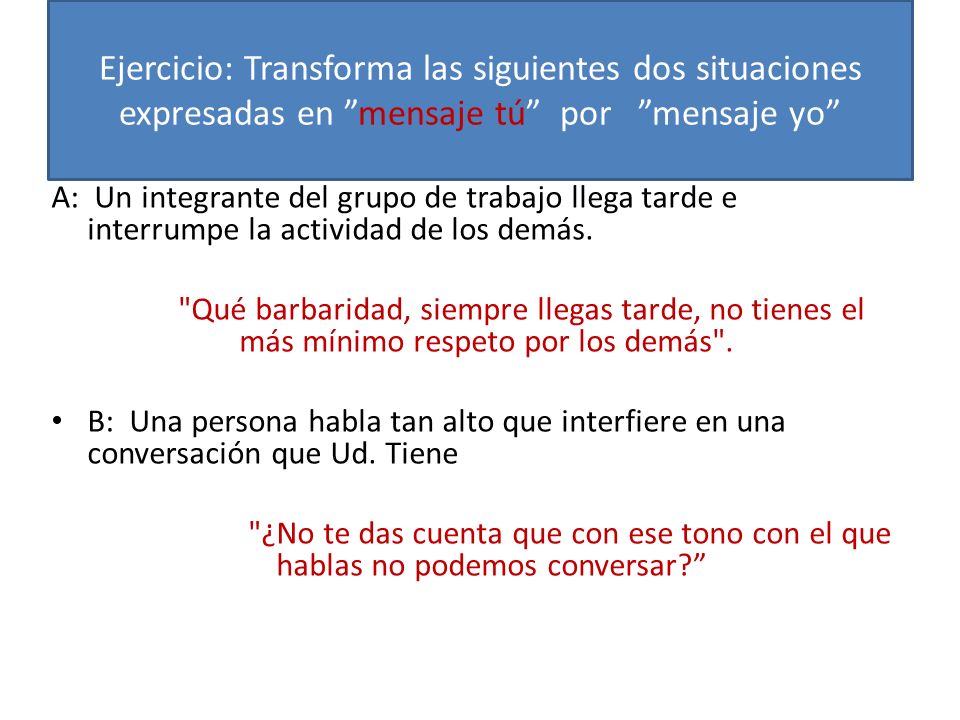 Ejercicio: Transforma las siguientes dos situaciones expresadas en ”mensaje tú” por ”mensaje yo”

A: Un integrante del grupo de trabajo llega tarde e interrumpe la actividad de los demás.

"Qué barbaridad, siempre llegas tarde, no tienes el más mínimo respeto por los demás".

• B: Una persona habla tan alto que interfiere en una conversación que Ud. Tiene

"¿No te das cuenta que con ese tono con el que hablas no podemos conversar?”